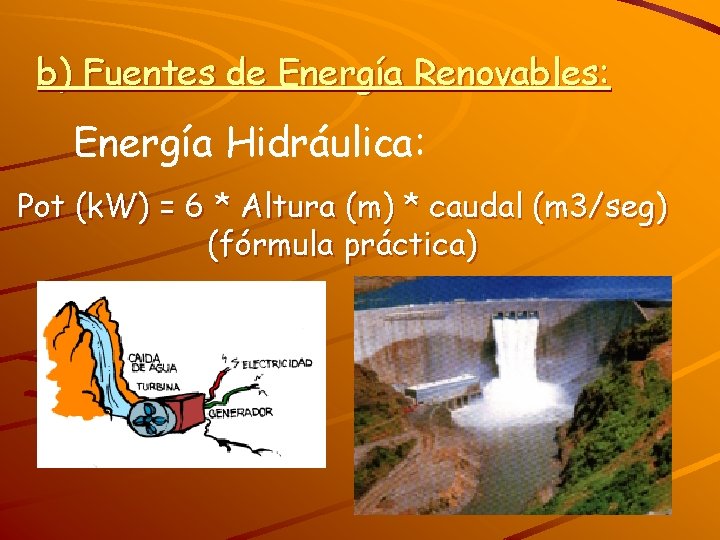 b) Fuentes de Energía Renovables:

Energía Hidráulica:

Pot (kW) = 6 * Altura (m) * caudal (m3/seg) (fórmula práctica)

CAIDA DE AGUA
TURBINA
ELECTRICIDAD
GENERADOR